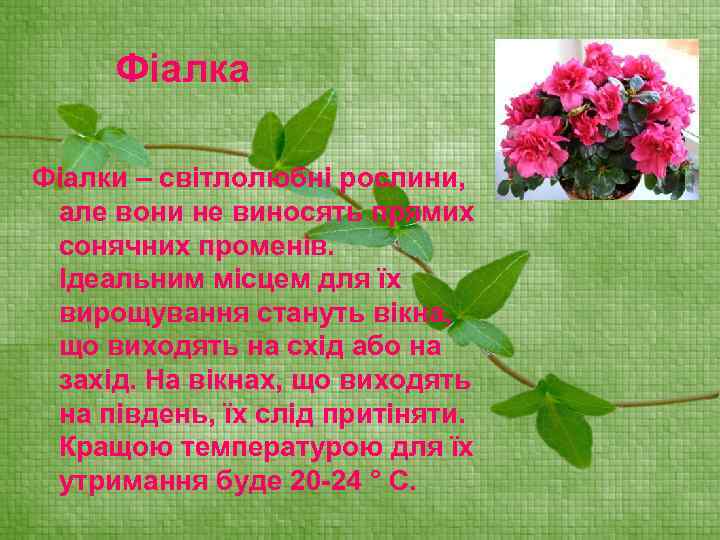 Фіалка

Фіалки – світлолюбні рослини, але вони не виносять прямих сонячних променів. Ідеальним місцем для їх вирощування стануть вікна, що виходять на схід або на захід. На вікнах, що виходять на південь, їх слід притіняти. Кращою температурою для їх утримання буде 20-24 ° С.